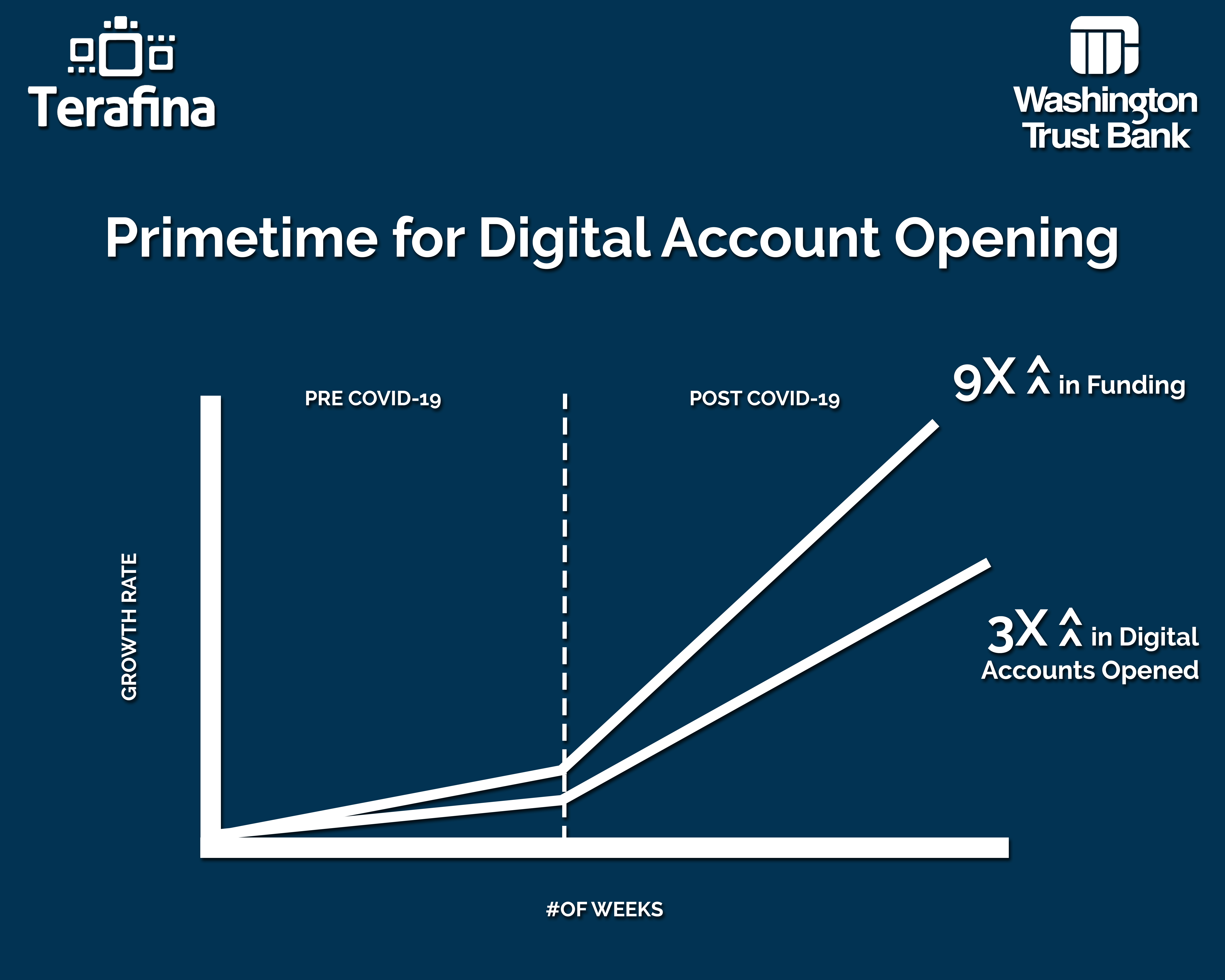 Terafina

Washington Trust Bank

Primetime for Digital Account Opening

PRE COVID-19

POST COVID-19

9X in Funding

3X in Digital Accounts Opened

GROWTH RATE

#OF WEEKS